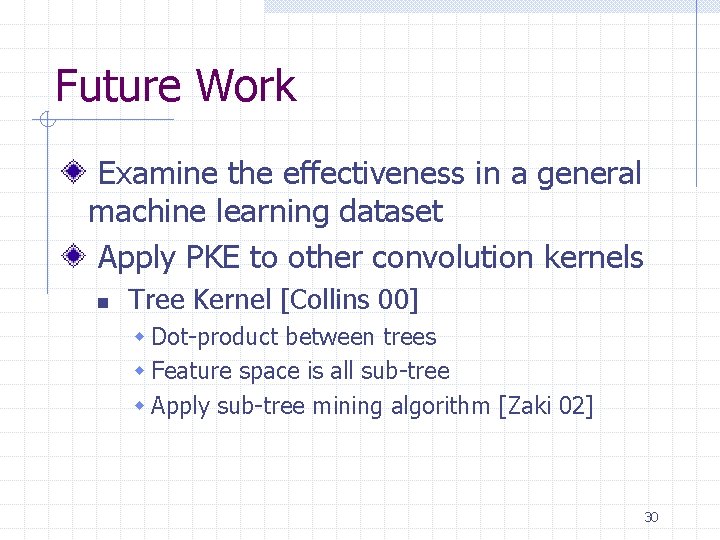 Future Work

Examine the effectiveness in a general machine learning dataset

Apply PKE to other convolution kernels

Tree Kernel [Collins 00]

Dot-product between trees

Feature space is all sub-tree

Apply sub-tree mining algorithm [Zaki 02]

30